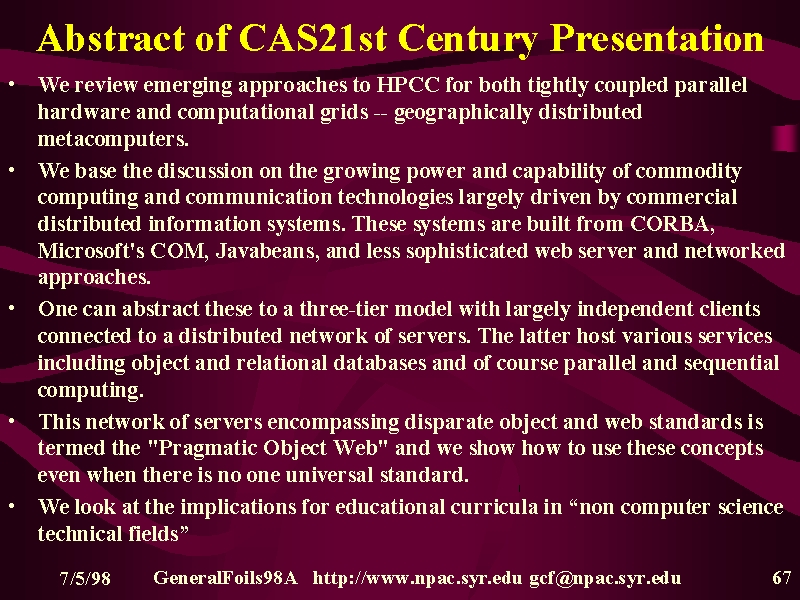 Abstract of CAS21st Century Presentation

• We review emerging approaches to HPCC for both tightly coupled parallel hardware and computational grids -- geographically distributed metacomputers.

• We base the discussion on the growing power and capability of commodity computing and communication technologies largely driven by commercial distributed information systems. These systems are built from CORBA, Microsoft's COM, Javabeans, and less sophisticated web server and networked approaches.

• One can abstract these to a three-tier model with largely independent clients connected to a distributed network of servers. The latter host various services including object and relational databases and of course parallel and sequential computing.

• This network of servers encompassing disparate object and web standards is termed the "Pragmatic Object Web" and we show how to use these concepts even when there is no one universal standard.

• We look at the implications for educational curricula in “non computer science technical fields”

7/5/98 GeneralFoils98A http://www.npac.syr.edu gcf@npac.syr.edu 67